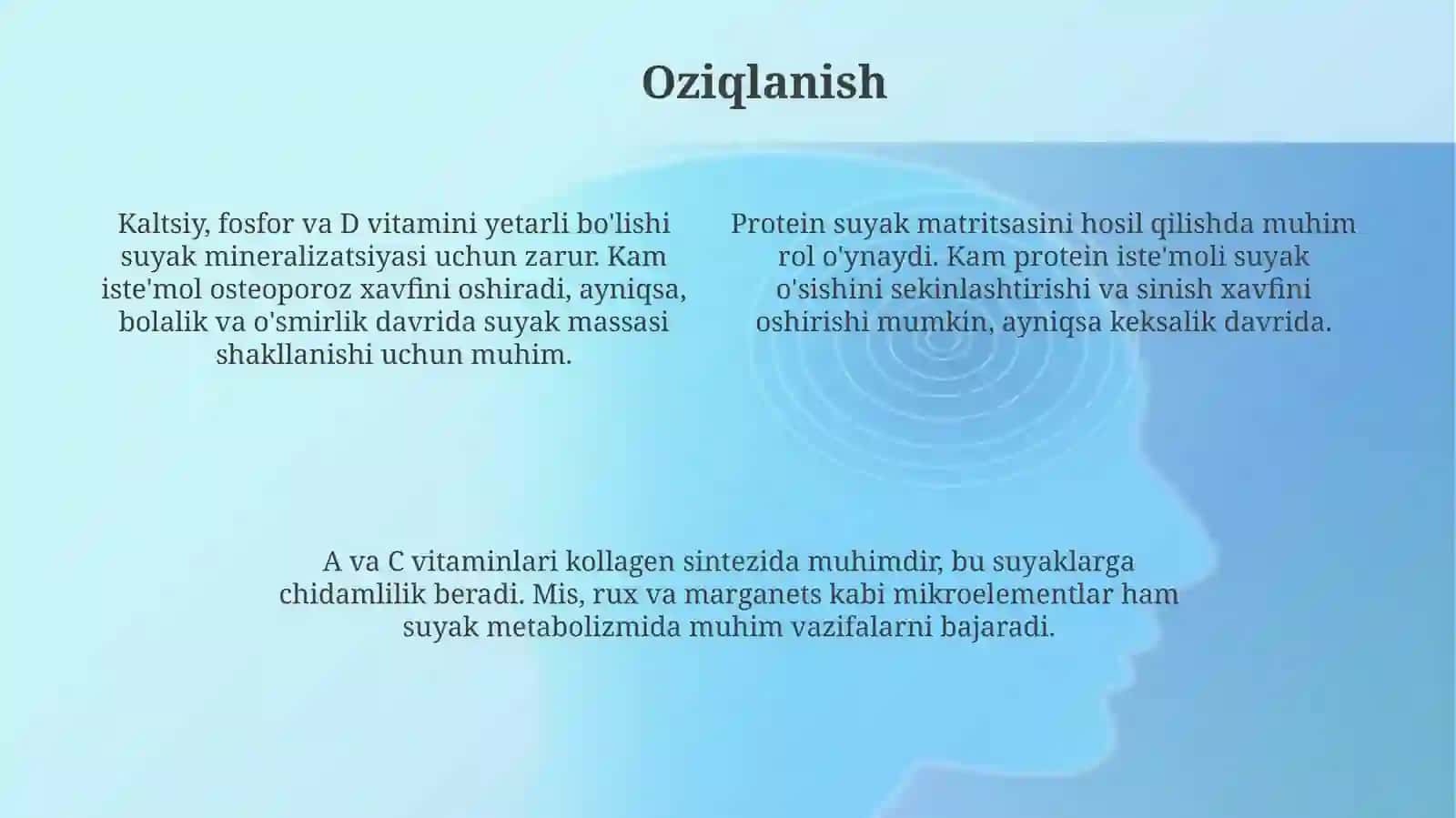 Oziqlanish

Kaltsiy, fosfor va D vitamini yetarli bo'lishi suyak mineralizatsiyasi uchun zarur. Kam iste'mol osteoporoz xavfini oshiradi, ayniqsa, bolalik va o'smirlik davrida suyak massasi shakllanishi uchun muhim.

Protein suyak matritsasini hosil qilishda muhim rol o'ynaydi. Kam protein iste'moli suyak o'sishini sekinlashtirishi va sinish xavfini oshirishi mumkin, ayniqsa keksalik davrida.

A va C vitaminlari kollagen sintezida muhimdir, bu suyaklarga chidamlilik beradi. Mis, rux va marganets kabi mikroelementlar ham suyak metabolizmida muhim vazifalarni bajaradi.